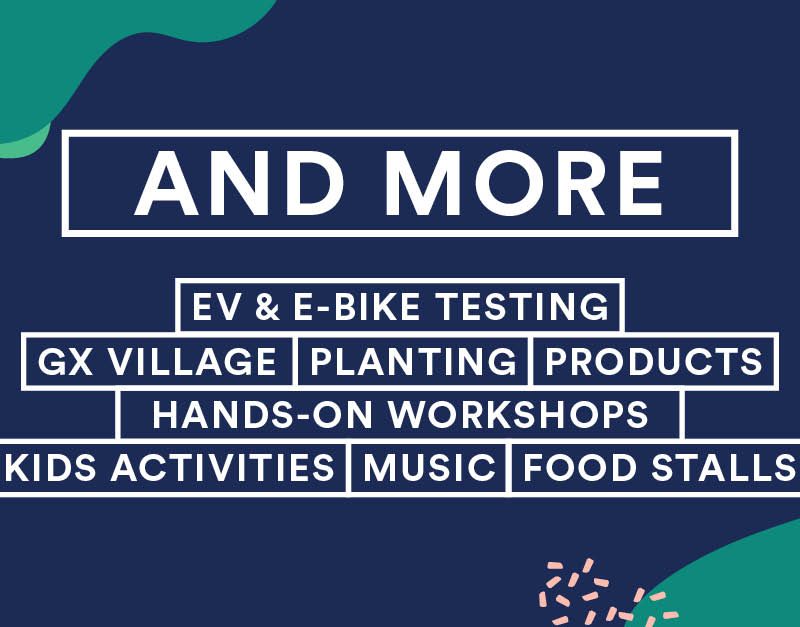 AND MORE

EV & E-BIKE TESTING

GX VILLAGE

PLANTING

PRODUCTS

HANDS-ON WORKSHOPS

KIDS ACTIVITIES

MUSIC

FOOD STALLS